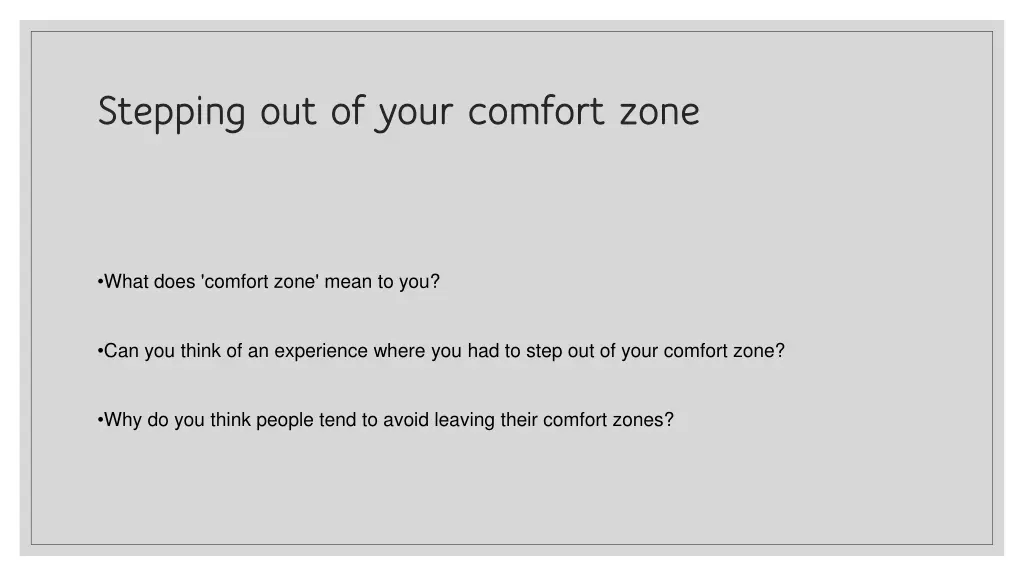 Stepping out of your comfort zone

•What does 'comfort zone' mean to you?

•Can you think of an experience where you had to step out of your comfort zone?

•Why do you think people tend to avoid leaving their comfort zones?